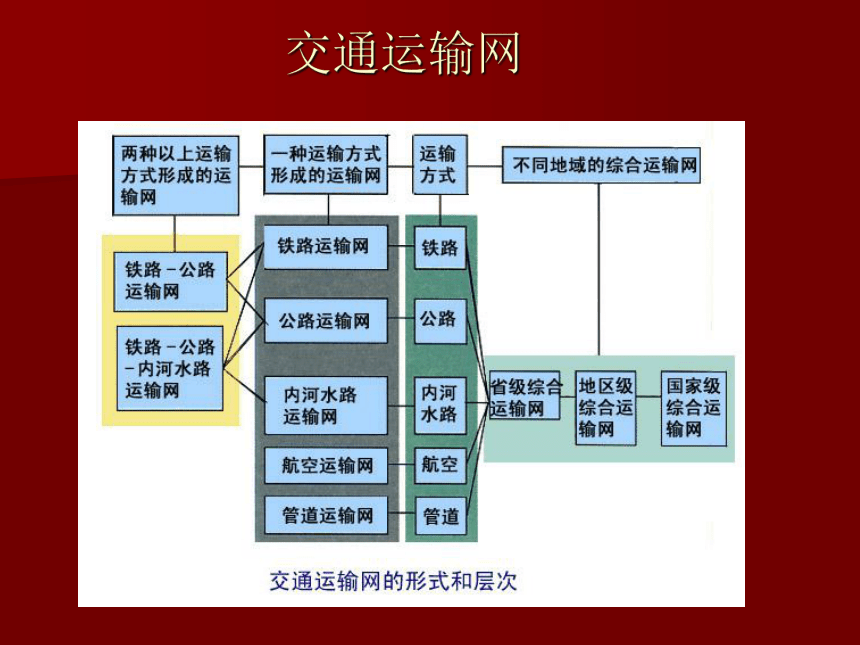 交通运输网

两种以上运输方式形成的运输网

一种运输方式形成的运输网

运输方式

不同地域的综合运输网

铁路－公路运输网

铁路－公路－内河水路运输网

铁路运输网

公路运输网

内河水路运输网

航空运输网

管道运输网

铁路

公路

内河水路

航空

管道

省级综合运输网

地区级综合运输网

国家级综合运输网

交通运输网的形式和层次